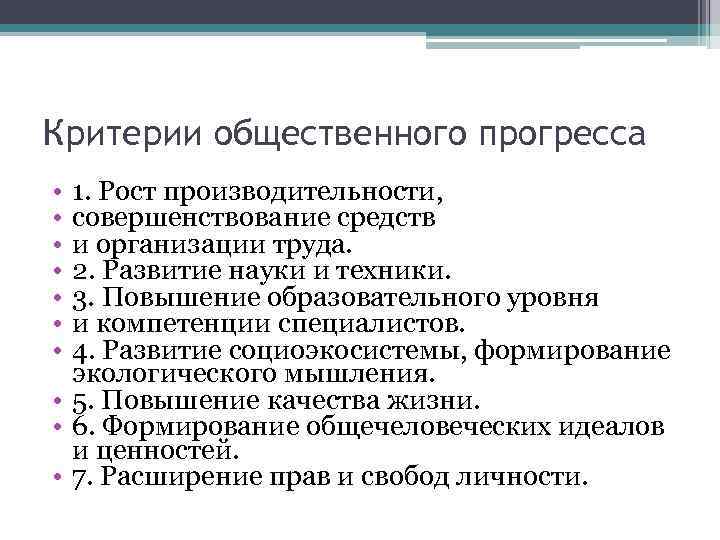 Критерии общественного прогресса

• 1. Рост производительности,
• совершенствование средств
• и организации труда.
• 2. Развитие науки и техники.
• 3. Повышение образовательного уровня
• и компетенции специалистов.
• 4. Развитие социоэкосистемы, формирование экологического мышления.
• 5. Повышение качества жизни.
• 6. Формирование общечеловеческих идеалов и ценностей.
• 7. Расширение прав и свобод личности.